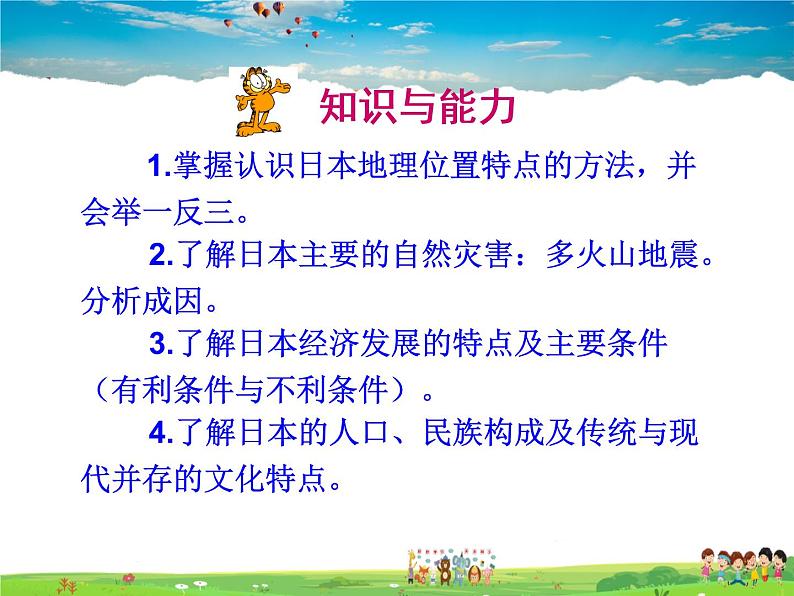 知识与能力

1.掌握认识日本地理位置特点的方法，并会举一反三。

2.了解日本主要的自然灾害：多火山地震。分析成因。

3.了解日本经济发展的特点及主要条件（有利条件与不利条件）。

4.了解日本的人口、民族构成及传统与现代并存的文化特点。